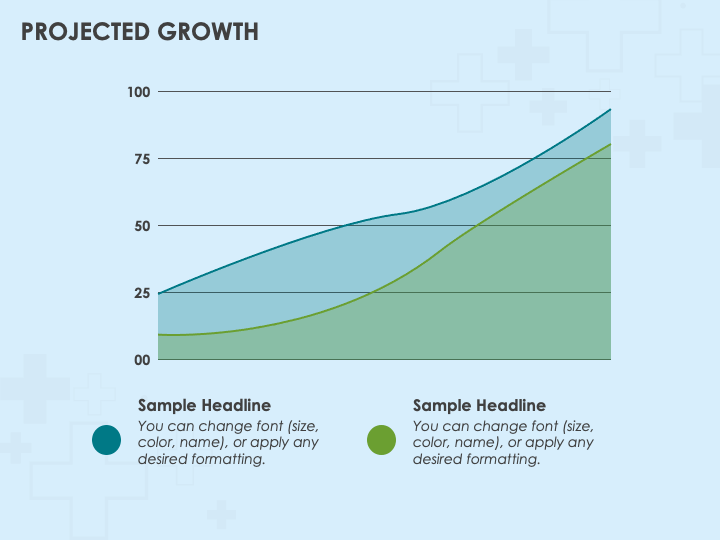 PROJECTED GROWTH

100
75
50
25
00

Sample Headline
You can change font (size, color, name), or apply any desired formatting.

Sample Headline
You can change font (size, color, name), or apply any desired formatting.